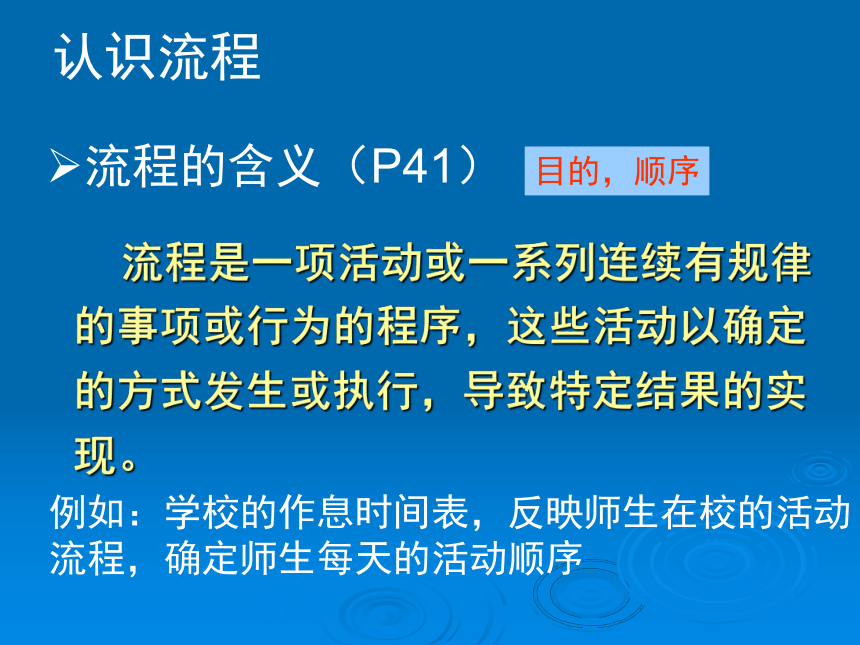 认识流程

➢流程的含义（P41）

目的，顺序

流程是一项活动或一系列连续有规律的事项或行为的程序，这些活动以确定的方式发生或执行，导致特定结果的实现。

例如：学校的作息时间表，反映师生在校的活动流程，确定师生每天的活动顺序